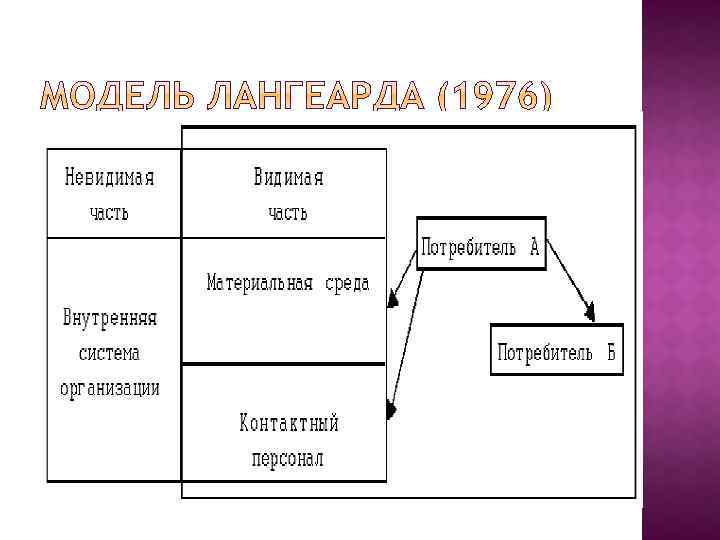 МОДЕЛЬ ЛАНГЕАРДА (1976)

Невидимая часть

Видимая часть

Внутренняя система организации

Материальная среда

Контактный персонал

Потребитель А

Потребитель Б